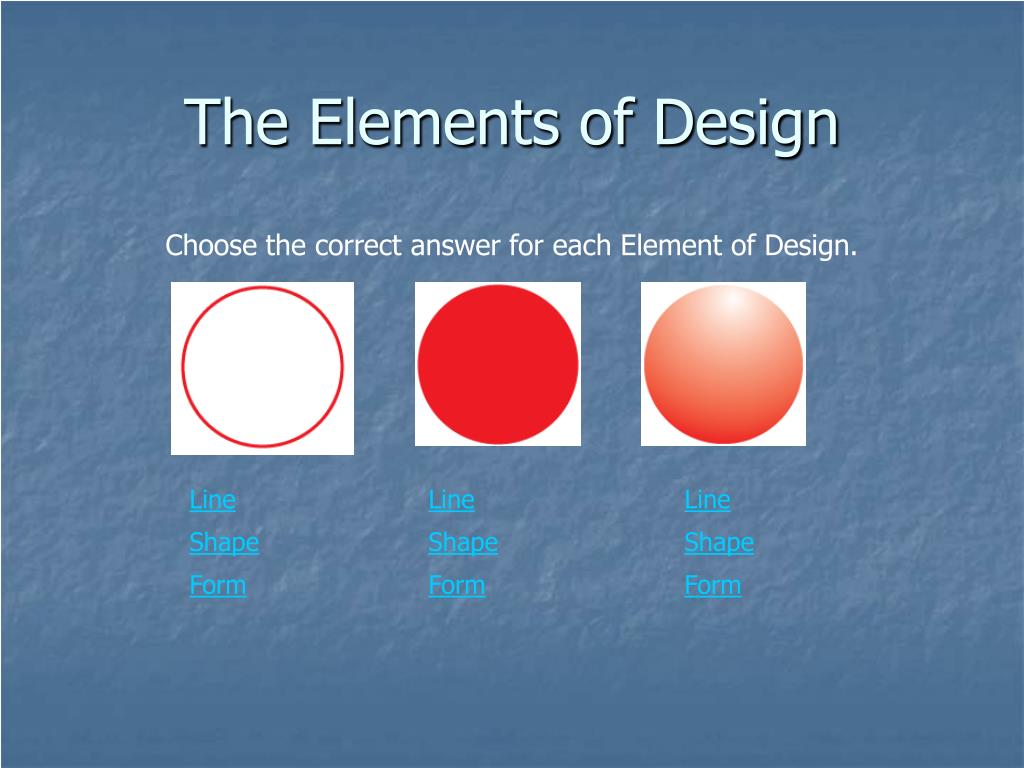 The Elements of Design

Choose the correct answer for each Element of Design.

Line
Shape
Form

Line
Shape
Form

Line
Shape
Form